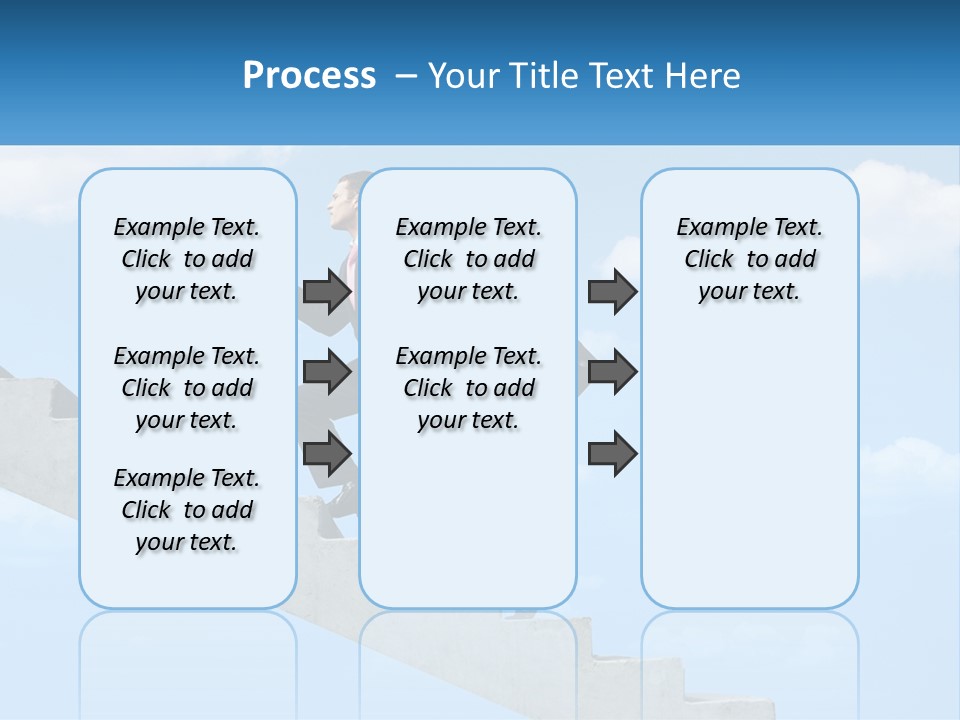 Process – Your Title Text Here

Example Text. Click to add your text.

Example Text. Click to add your text.

Example Text. Click to add your text.

Example Text. Click to add your text.

Example Text. Click to add your text.

Example Text. Click to add your text.